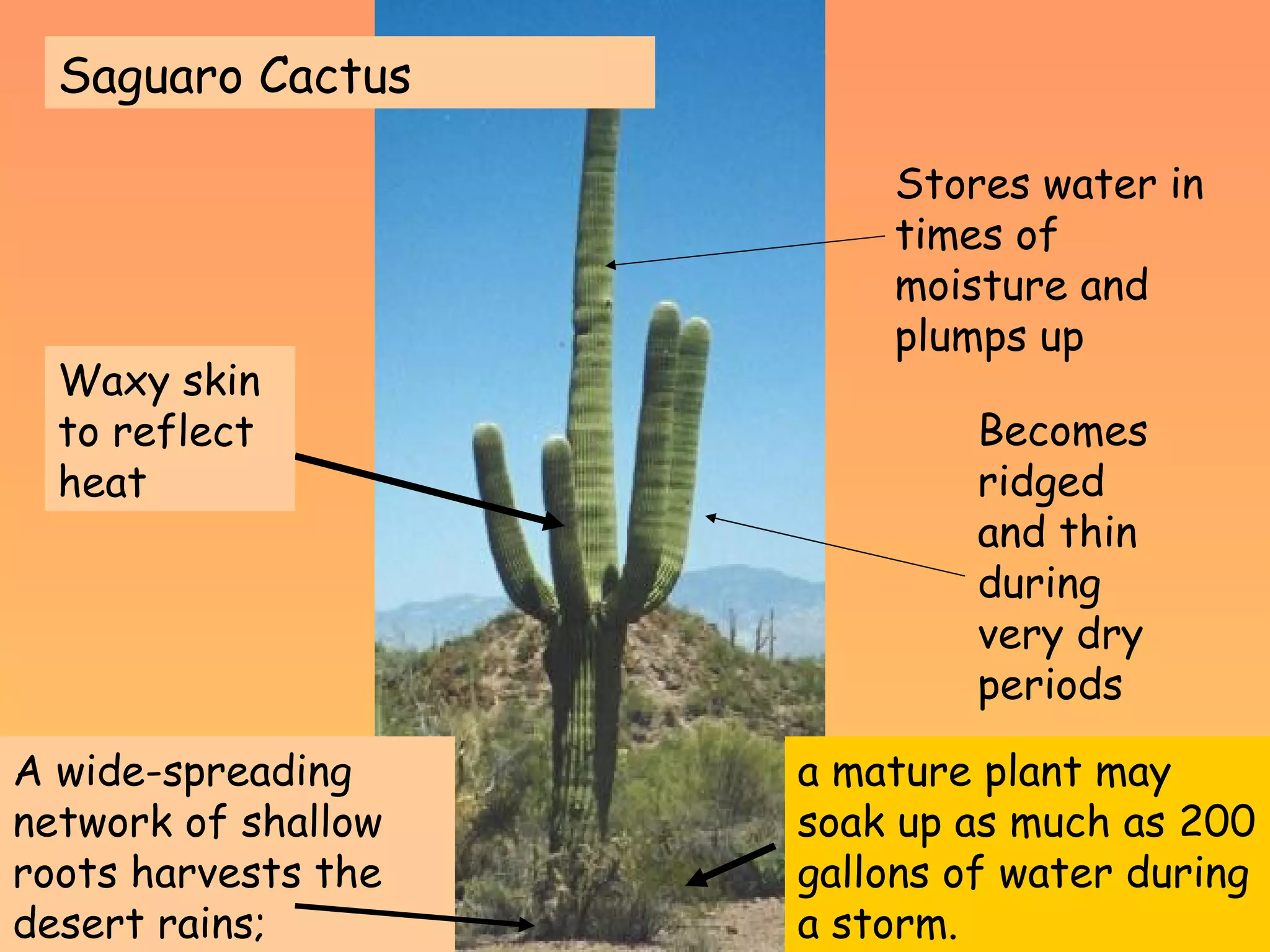 Saguaro Cactus

Stores water in times of moisture and plumps up

Waxy skin to reflect heat

Becomes ridged and thin during very dry periods

A wide-spreading network of shallow roots harvests the desert rains;

a mature plant may soak up as much as 200 gallons of water during a storm.